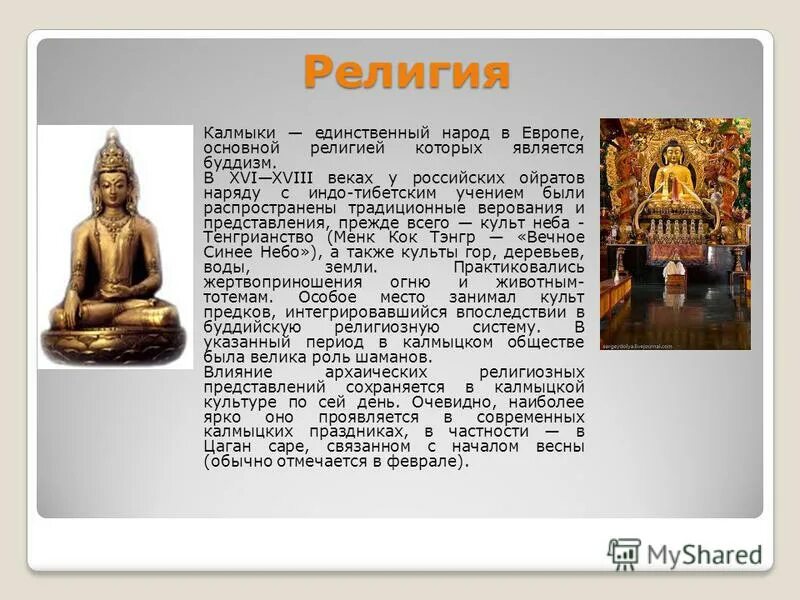 Религия

Калмыки — единственный народ в Европе, основной религией которых является буддизм.
В XVI—XVIII веках у российских ойратов наряду с индо-тибетским учением были распространены традиционные верования и представления, прежде всего — культ неба - Тенгрианство (Менк Кок Тэнгр — «Вечное Синее Небо»), а также культы гор, деревьев, воды, земли. Практиковались жертвоприношения огню и животным-тотемам. Особое место занимал культ предков, интегрировавшийся впоследствии в буддийскую религиозную систему. В указанный период в калмыцком обществе была велика роль шаманов.
Влияние архаических религиозных представлений сохраняется в калмыцкой культуре по сей день. Очевидно, наиболее ярко оно проявляется в современных калмыцких праздниках, в частности — в Цаган саре, связанном с началом весны (обычно отмечается в феврале).

sergeydolya.livejournal.com

MyShared